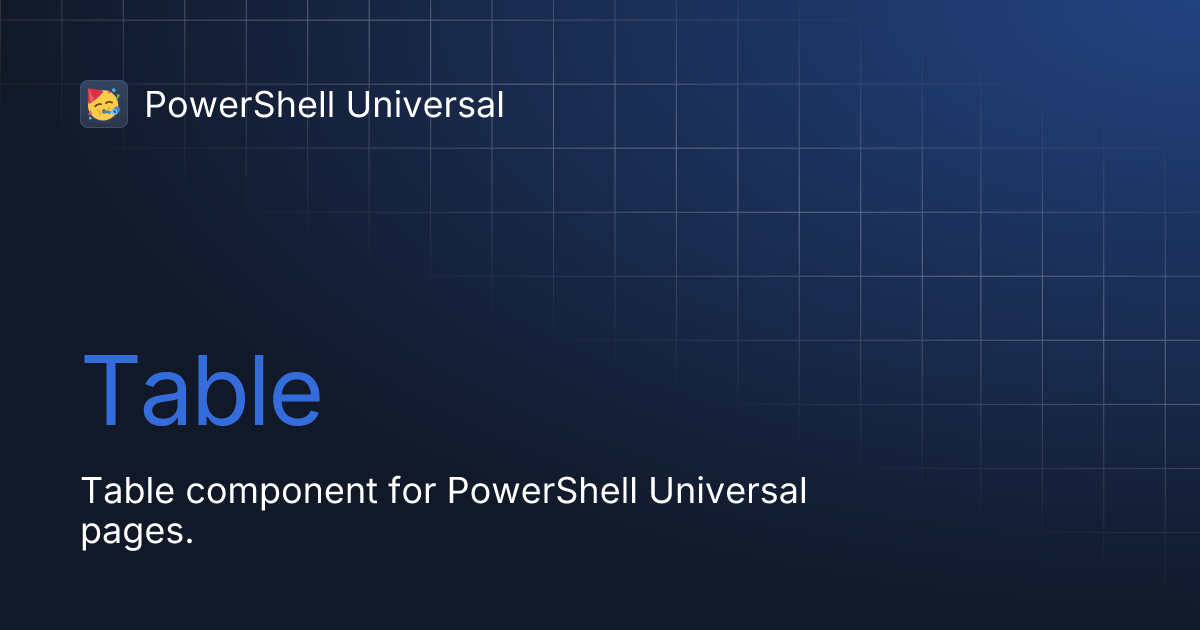 PowerShell Universal

Table

Table component for PowerShell Universal pages.